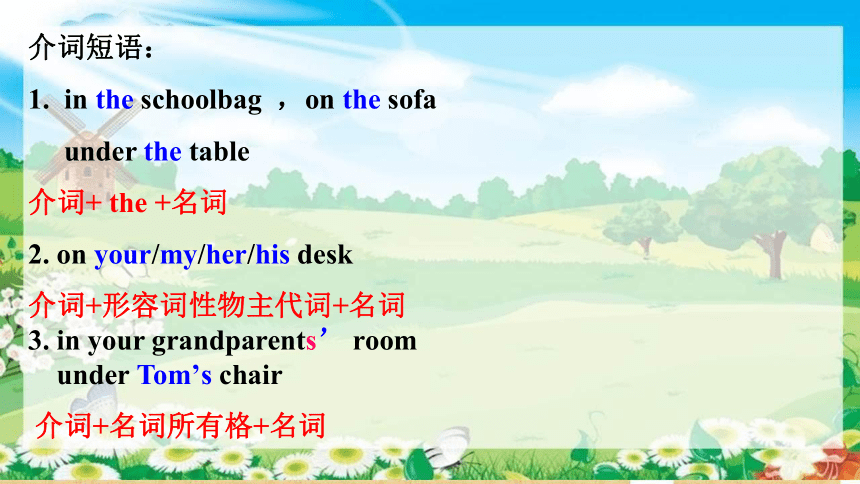 介词短语：

1. in the schoolbag ， on the sofa

under the table

介词+ the +名词

2. on your/my/her/his desk

介词+形容词性物主代词+名词

3. in your grandparents’ room

under Tom’s chair

介词+名词所有格+名词